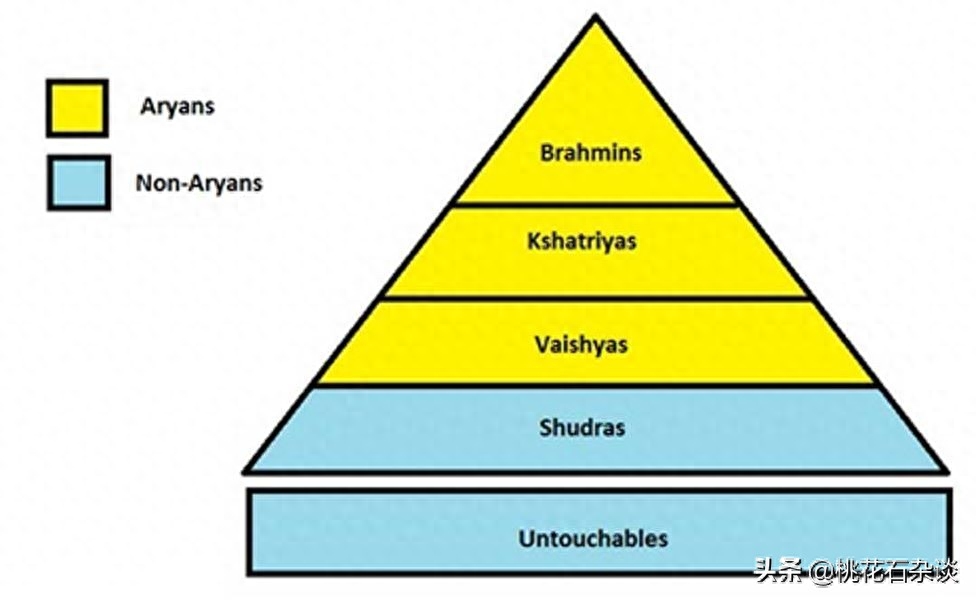 Aryans

Non-Aryans

Brahmins

Kshatriyas

Vaishyas

Shudras

Untouchables

头条 @桃花石杂谈